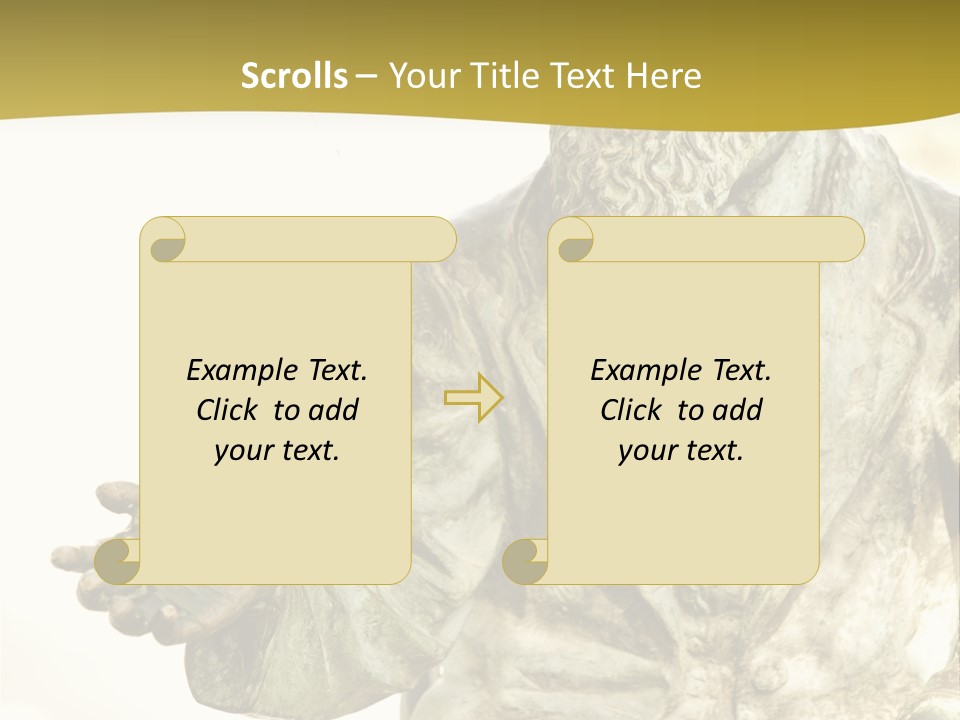 Scrolls – Your Title Text Here

Example Text. Click to add your text.

Example Text. Click to add your text.